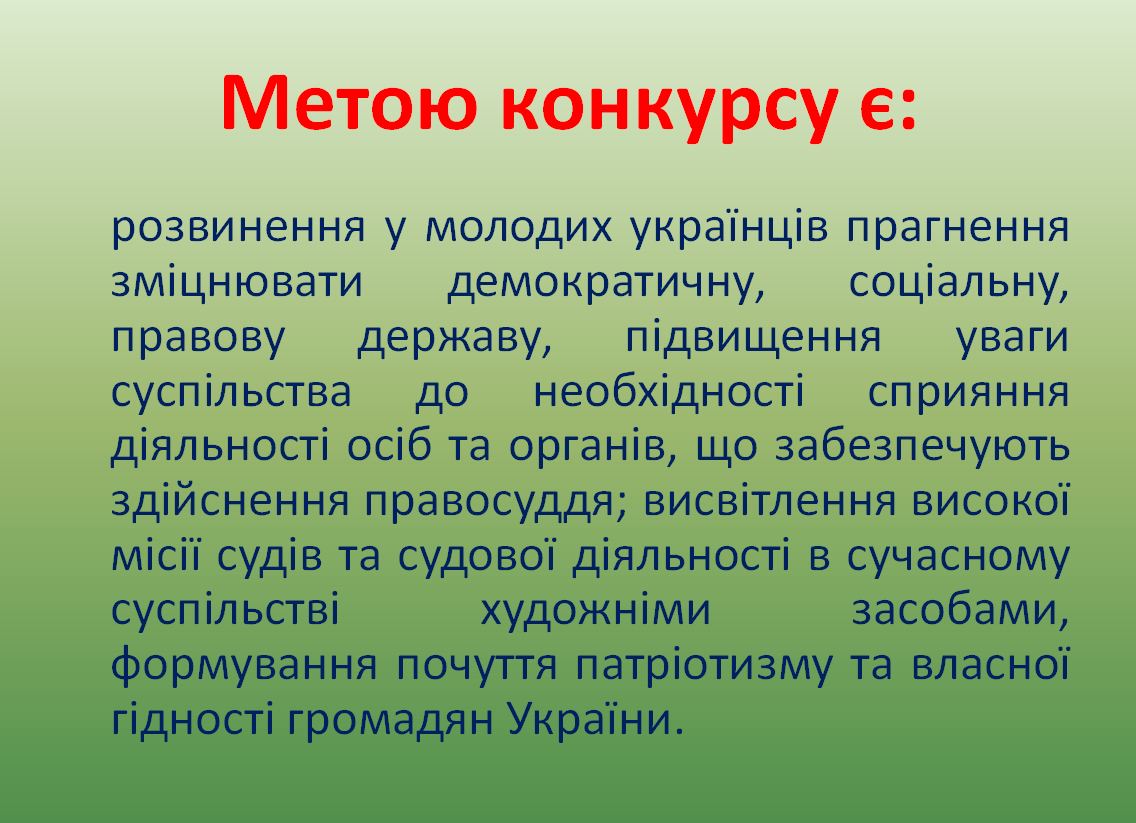 Метою конкурсу є:

розвинення у молодих українців прагнення зміцнювати демократичну, соціальну, правову державу, підвищення уваги суспільства до необхідності сприяння діяльності осіб та органів, що забезпечують здійснення правосуддя; висвітлення високої місії судів та судової діяльності в сучасному суспільстві художніми засобами, формування почуття патріотизму та власної гідності громадян України.